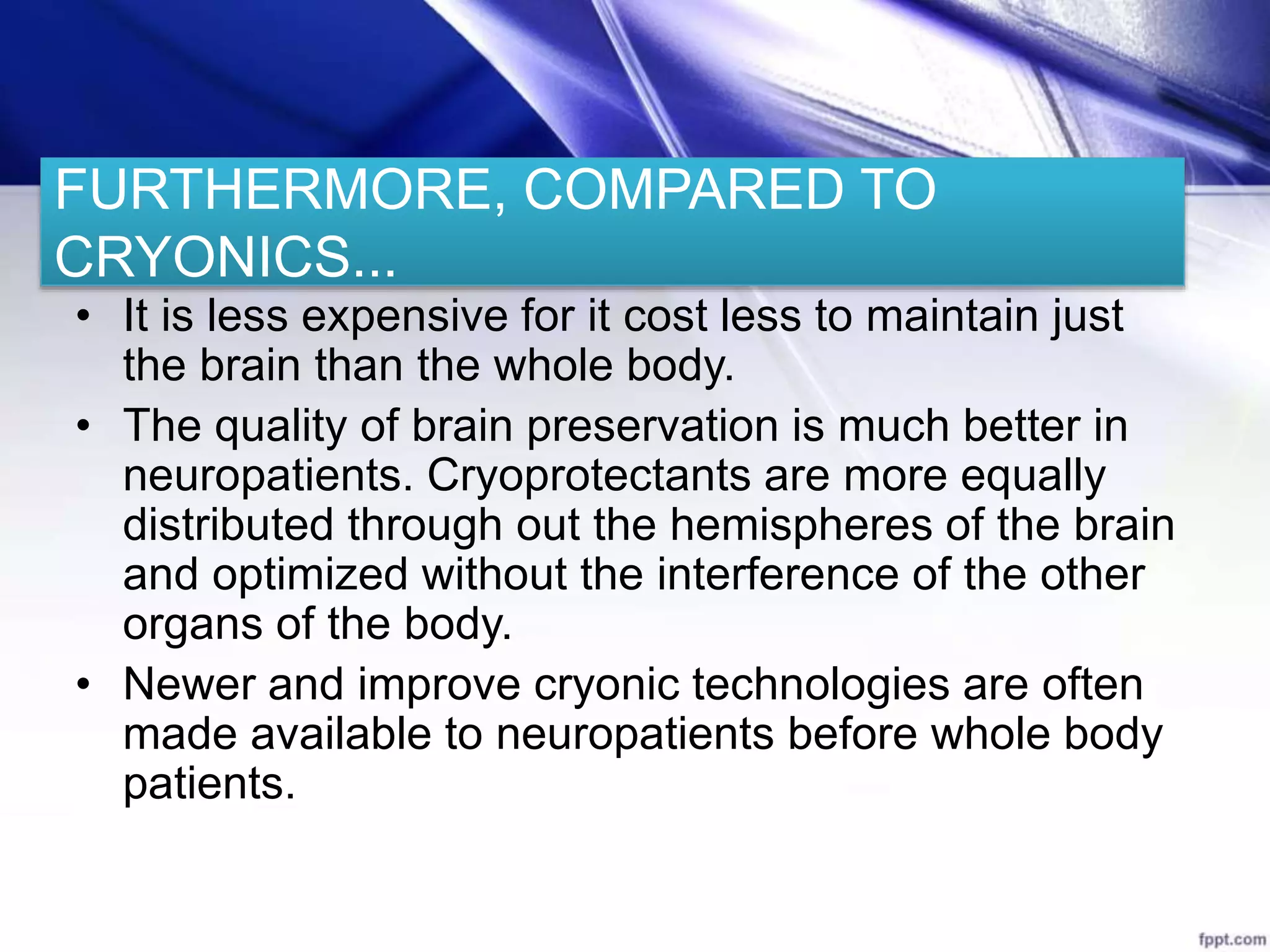 FURTHERMORE, COMPARED TO CRYONICS...

• It is less expensive for it cost less to maintain just the brain than the whole body.
• The quality of brain preservation is much better in neuropatients. Cryoprotectants are more equally distributed through out the hemispheres of the brain and optimized without the interference of the other organs of the body.
• Newer and improve cryonic technologies are often made available to neuropatients before whole body patients.

fppt.com